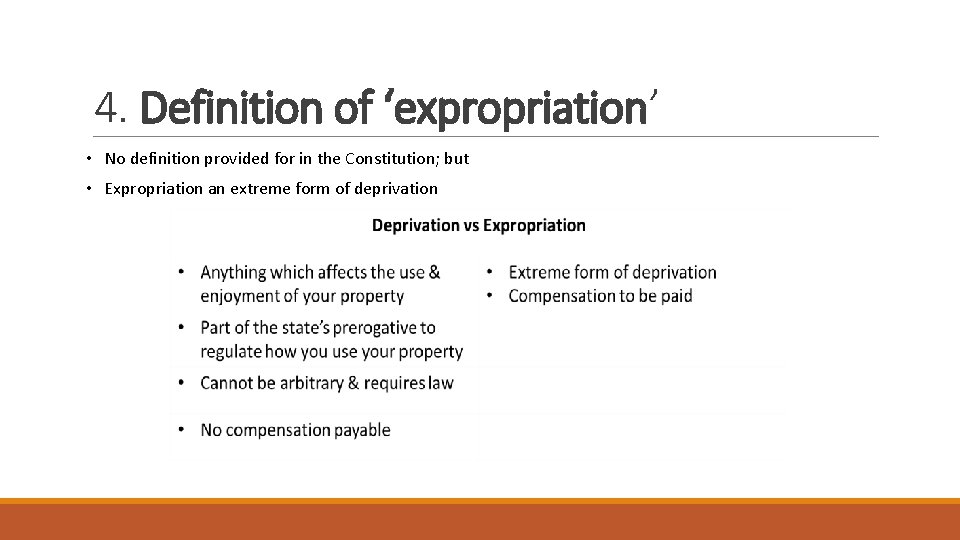 4. Definition of ‘expropriation’

• No definition provided for in the Constitution; but

• Expropriation an extreme form of deprivation

Deprivation vs Expropriation

• Anything which affects the use & enjoyment of your property

• Part of the state’s prerogative to regulate how you use your property

• Cannot be arbitrary & requires law

• No compensation payable

• Extreme form of deprivation

• Compensation to be paid